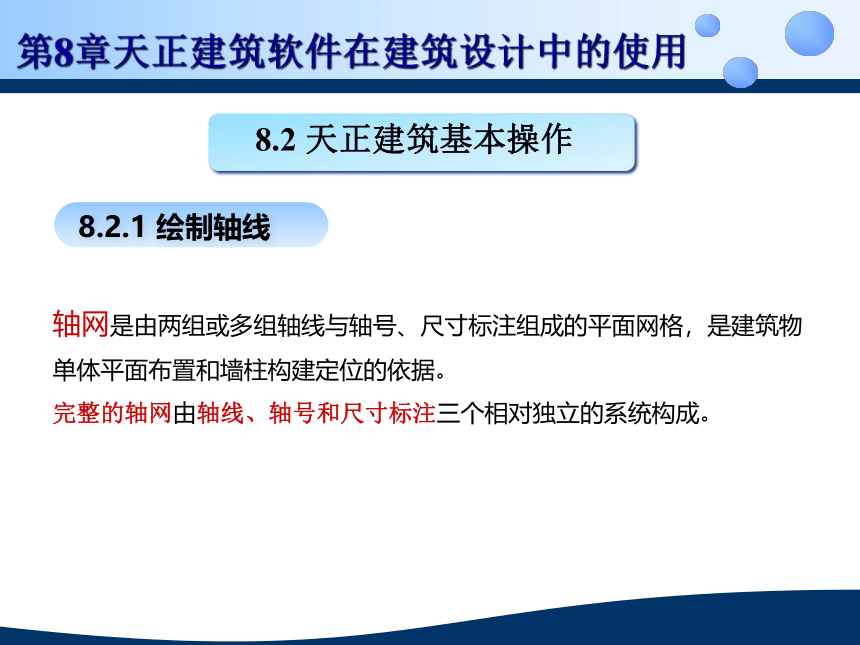 第8章天正建筑软件在建筑设计中的使用

8.2 天正建筑基本操作

8.2.1 绘制轴线

轴网是由两组或多组轴线与轴号、尺寸标注组成的平面网格，是建筑物单体平面布置和墙柱构建定位的依据。
完整的轴网由轴线、轴号和尺寸标注三个相对独立的系统构成。